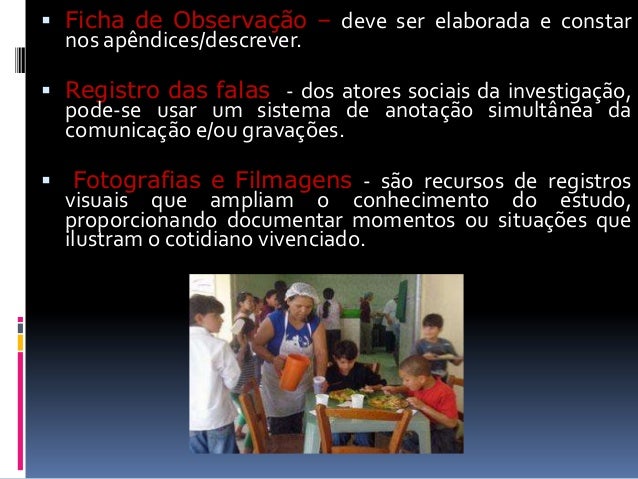 ▪ Ficha de Observação – deve ser elaborada e constar nos apêndices/descrever.

▪ Registro das falas - dos atores sociais da investigação, pode-se usar um sistema de anotação simultânea da comunicação e/ou gravações.

▪ Fotografias e Filmagens - são recursos de registros visuais que ampliam o conhecimento do estudo, proporcionando documentar momentos ou situações que ilustram o cotidiano vivenciado.